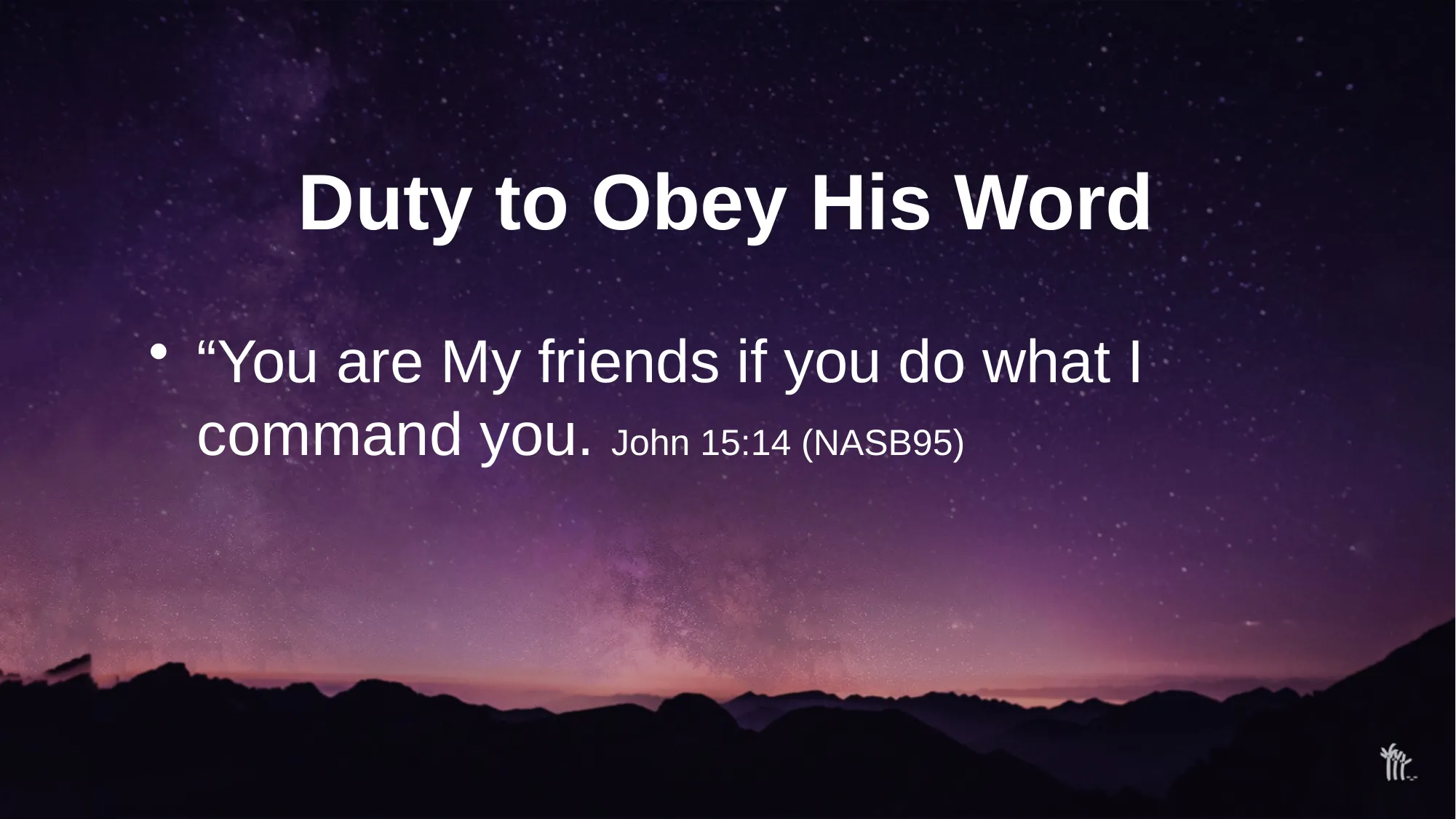 Duty to Obey His Word

• “You are My friends if you do what I command you. John 15:14 (NASB95)